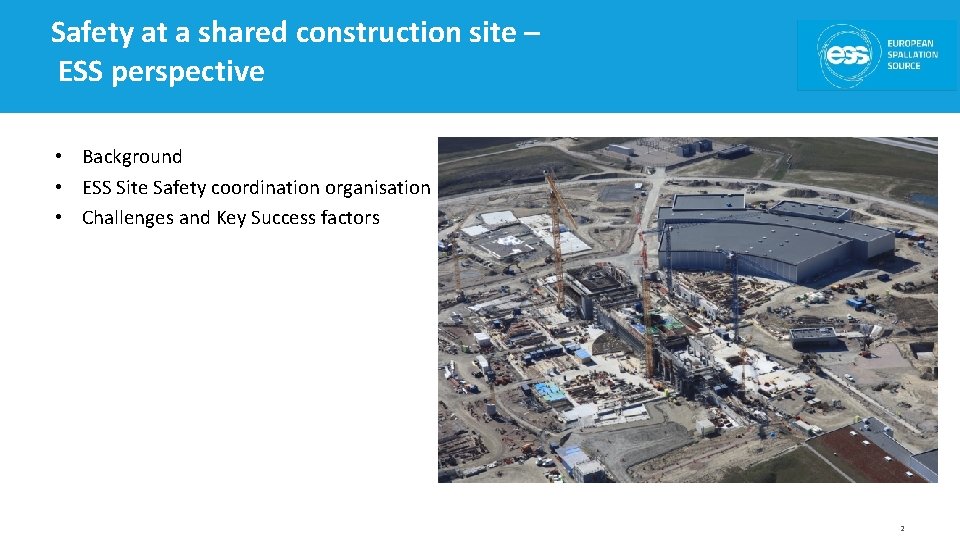 Safety at a shared construction site –
ESS perspective

ess EUROPEAN SPALLATION SOURCE

• Background
• ESS Site Safety coordination organisation
• Challenges and Key Success factors

2